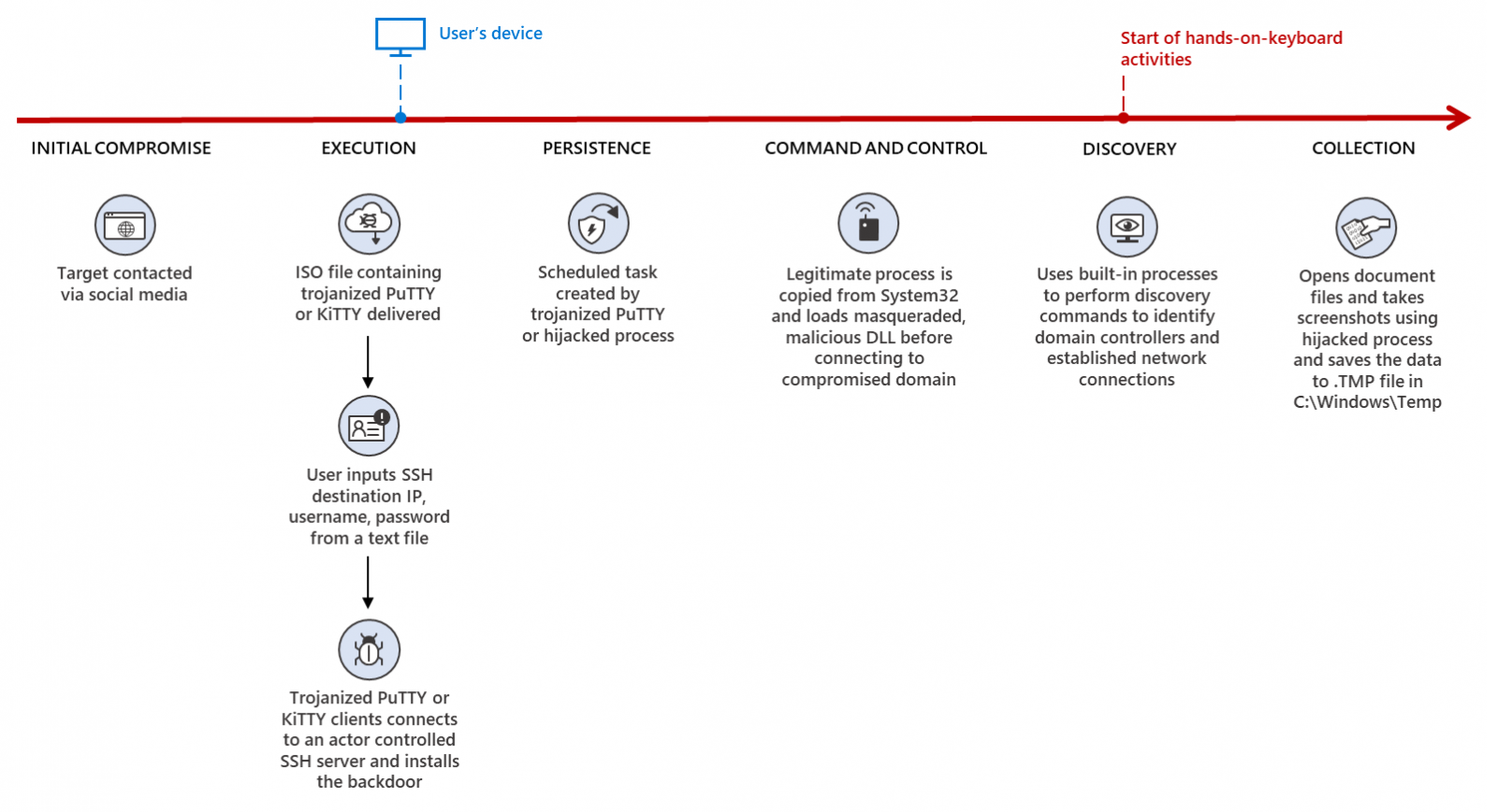 User's device

Start of hands-on-keyboard activities

INITIAL COMPROMISE

Target contacted via social media

EXECUTION

ISO file containing trojanized PuTTY or KiTTY delivered

User inputs SSH destination IP, username, password from a text file

Trojanized PuTTY or KiTTY clients connects to an actor controlled SSH server and installs the backdoor

PERSISTENCE

Scheduled task created by trojanized PuTTY or hijacked process

COMMAND AND CONTROL

Legitimate process is copied from System32 and loads masqueraded, malicious DLL before connecting to compromised domain

DISCOVERY

Uses built-in processes to perform discovery commands to identify domain controllers and established network connections

COLLECTION

Opens document files and takes screenshots using hijacked process and saves the data to .TMP file in C:\Windows\Temp